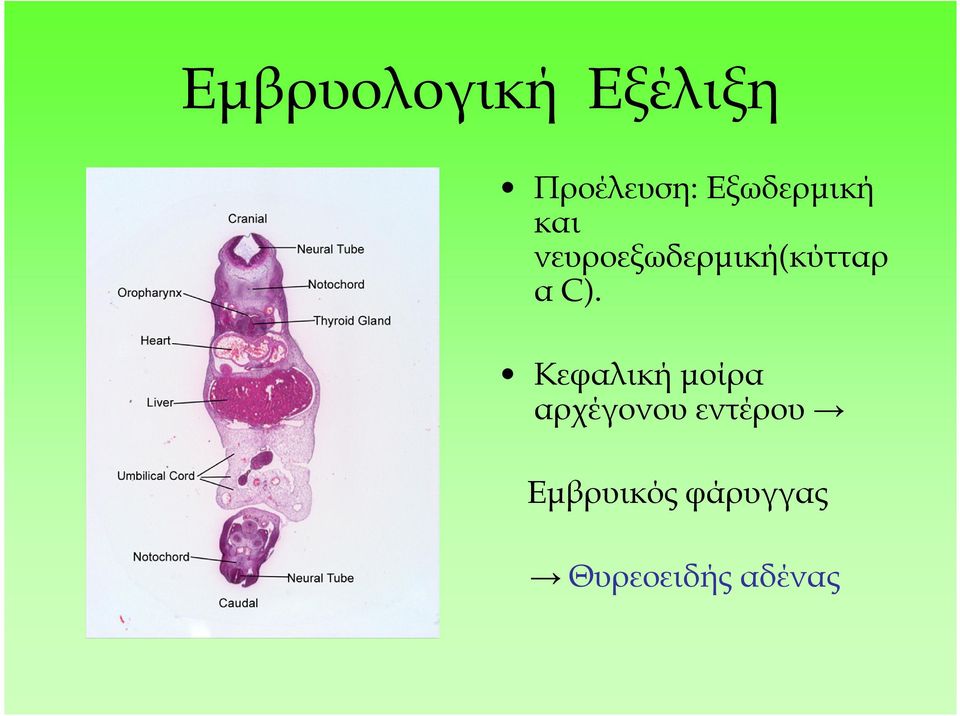 Εμβρυολογική Εξέλιξη

Cranial
Neural Tube
Notochord
Oropharynx
Thyroid Gland
Heart
Liver
Umbilical Cord
Notochord
Neural Tube
Caudal

• Προέλευση: Εξωδερμική και νευροεξωδερμική(κύτταρα C).

• Κεφαλική μοίρα αρχέγονου εντέρου →

Εμβρυικός φάρυγγας

→ Θυρεοειδής αδένας